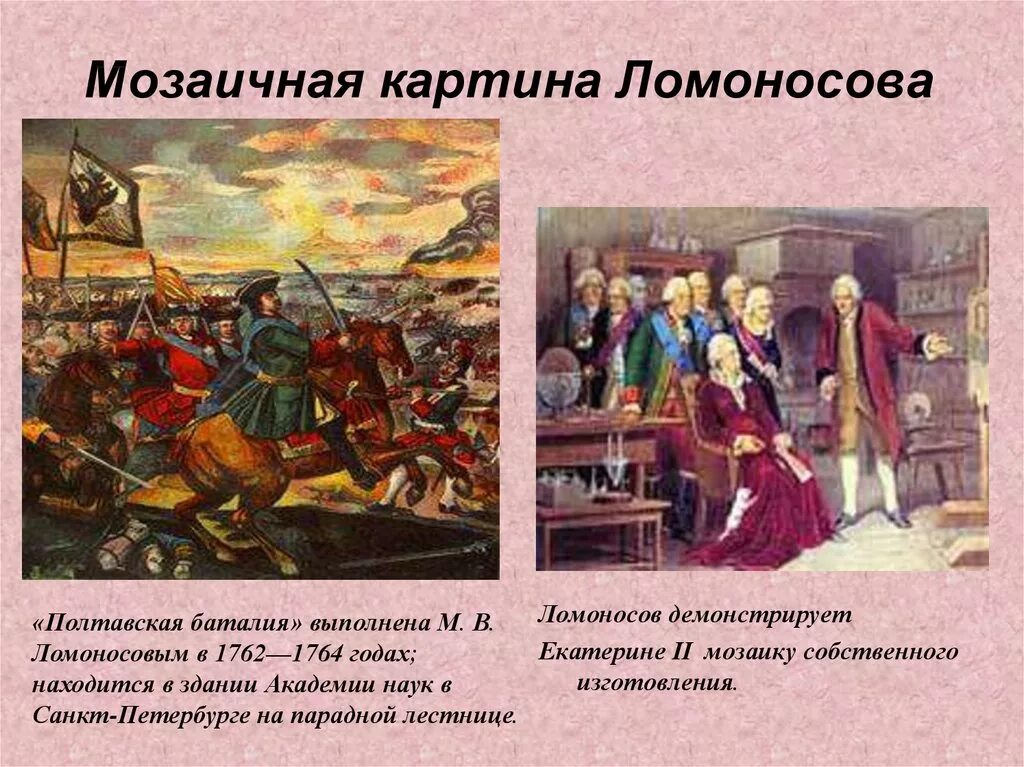 Мозаичная картина Ломоносова

«Полтавская баталия» выполнена М. В. Ломоносовым в 1762—1764 годах; находится в здании Академии наук в Санкт-Петербурге на парадной лестнице.

Ломоносов демонстрирует

Екатерине II мозаику собственного изготовления.